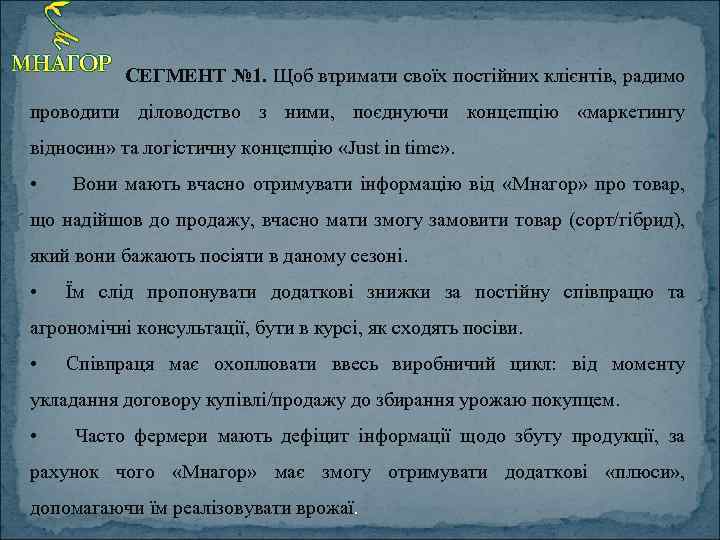 МНАГОР

СЕГМЕНТ №1. Щоб втримати своїх постійних клієнтів, радимо проводити діловодство з ними, поєднуючи концепцію «маркетингу відносин» та логістичну концепцію «Just in time».

• Вони мають вчасно отримувати інформацію від «Мнагор» про товар, що надійшов до продажу, вчасно мати змогу замовити товар (сорт/гібрид), який вони бажають посіяти в даному сезоні.

• Їм слід пропонувати додаткові знижки за постійну співпрацю та агрономічні консультації, бути в курсі, як сходять посіви.

• Співпраця має охоплювати ввесь виробничий цикл: від моменту укладання договору купівлі/продажу до збирання урожаю покупцем.

• Часто фермери мають дефіцит інформації щодо збуту продукції, за рахунок чого «Мнагор» має змогу отримувати додаткові «плюси», допомагаючи їм реалізовувати врожаї.